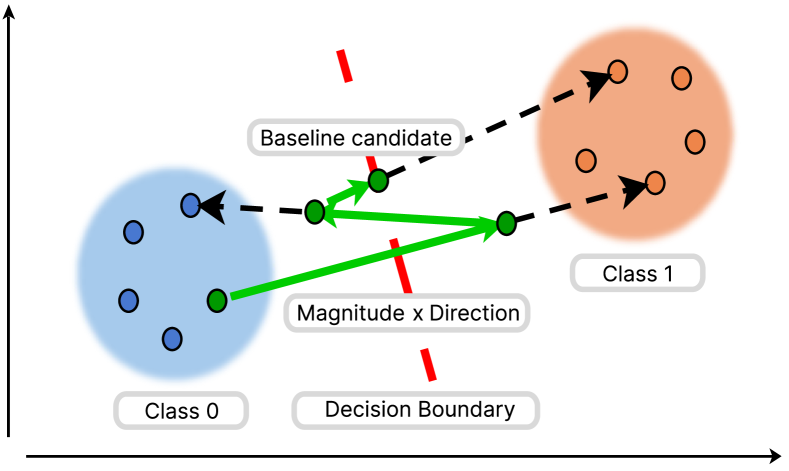 Baseline candidate

Class 1

Magnitude x Direction

Class 0

Decision Boundary